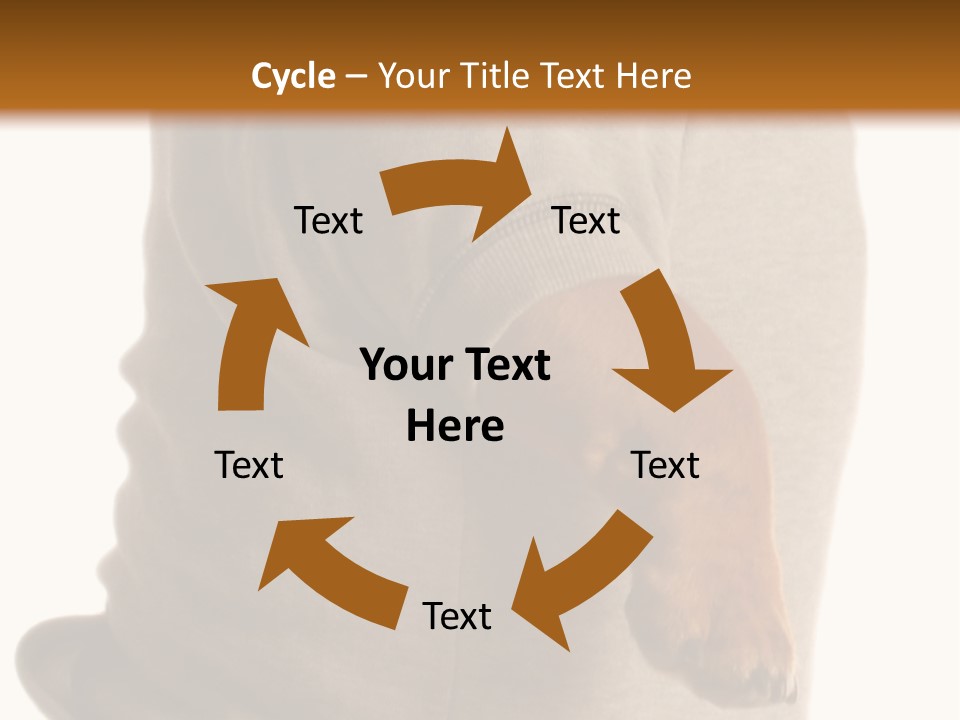 Cycle – Your Title Text Here

Text

Text

Your Text Here

Text

Text

Text